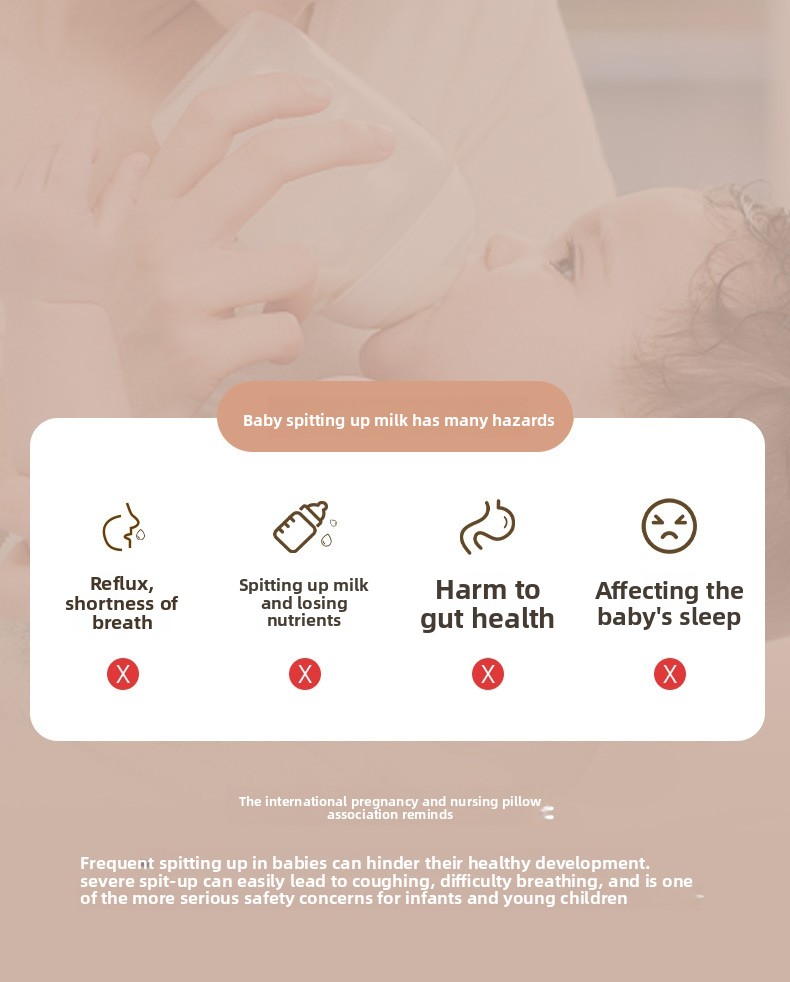 Baby spitting up milk has many hazards

Reflux, shortness of breath

X

Spitting up milk and losing nutrients

X

Harm to gut health

X

Affecting the baby's sleep

X

The international pregnancy and nursing pillow association reminds

Frequent spitting up in babies can hinder their healthy development. severe spit-up can easily lead to coughing, difficulty breathing, and is one of the more serious safety concerns for infants and young children